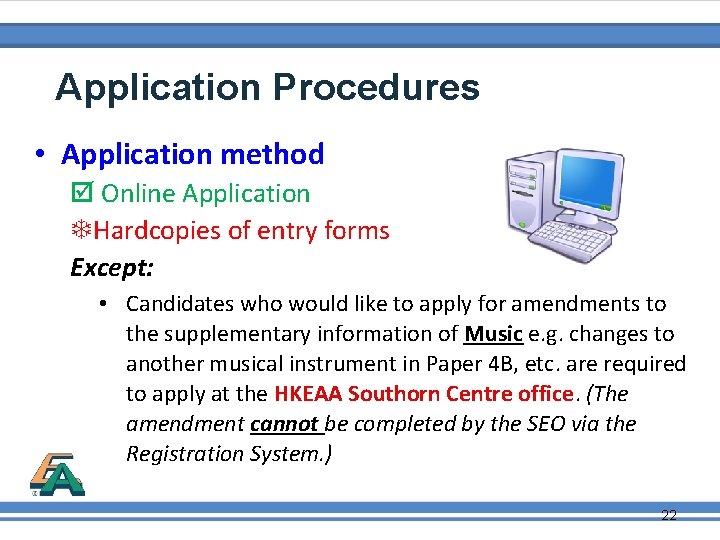 Application Procedures

• Application method

☑ Online Application

❄Hardcopies of entry forms

Except:

• Candidates who would like to apply for amendments to the supplementary information of Music e.g. changes to another musical instrument in Paper 4B, etc. are required to apply at the HKEAA Southorn Centre office. (The amendment cannot be completed by the SEO via the Registration System.)

22